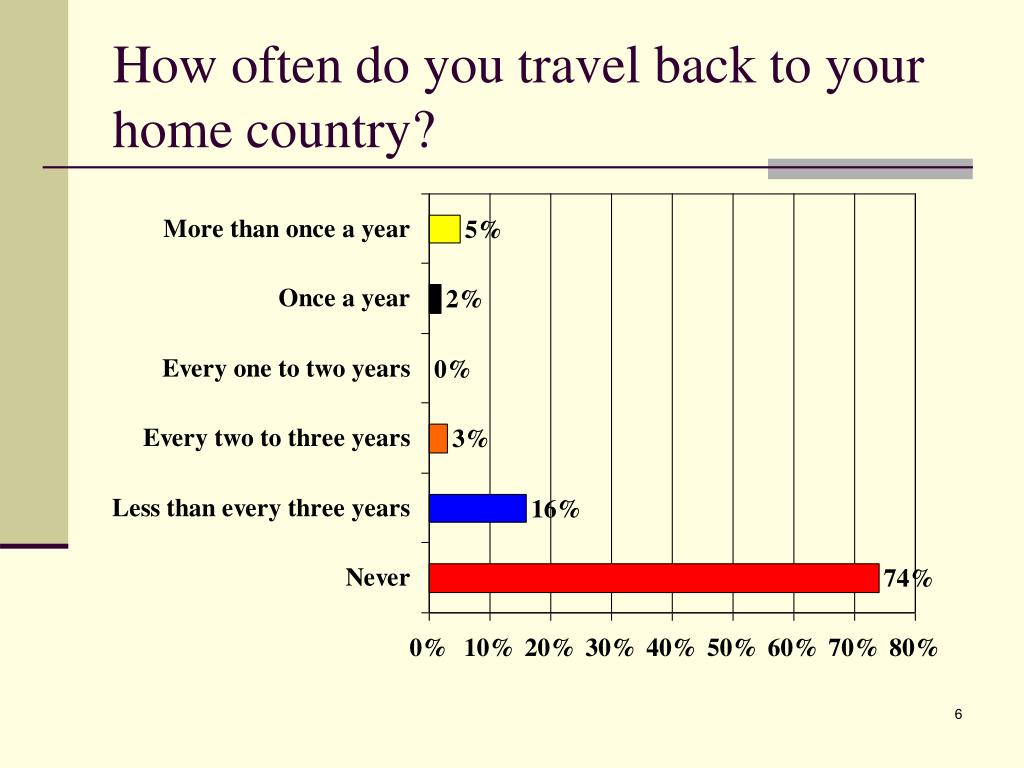 How often do you travel back to your home country?

More than once a year 5%
Once a year 2%
Every one to two years 0%
Every two to three years 3%
Less than every three years 16%
Never 74%

0% 10% 20% 30% 40% 50% 60% 70% 80%

6